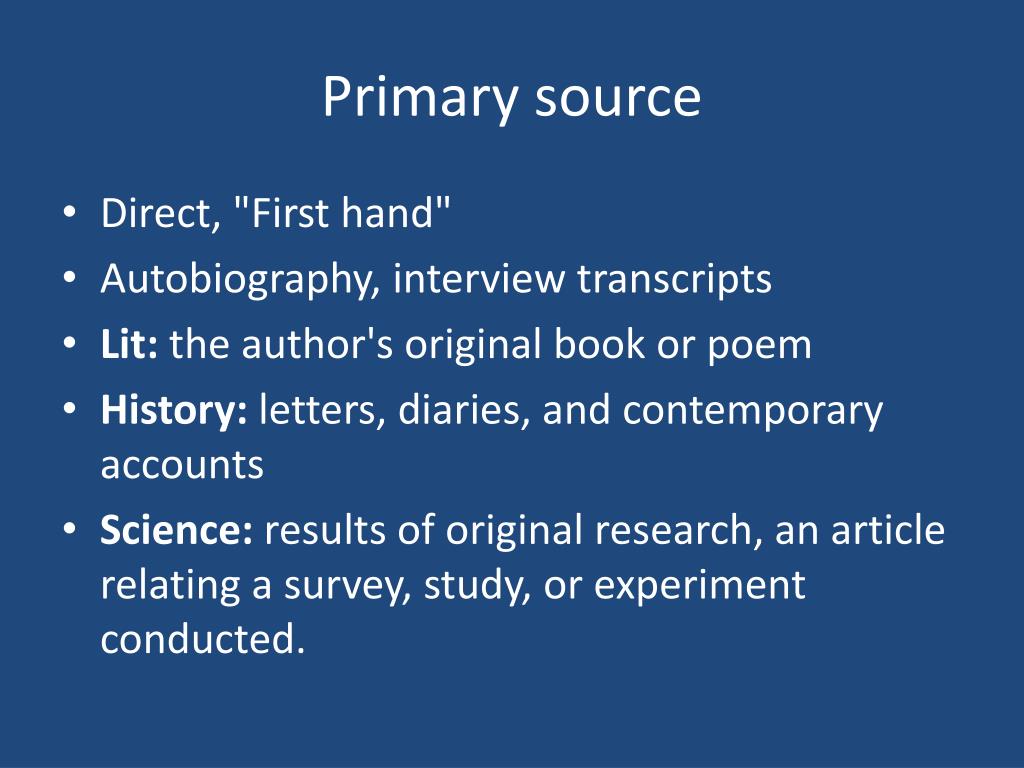 Primary source

• Direct, "First hand"
• Autobiography, interview transcripts
• Lit: the author's original book or poem
• History: letters, diaries, and contemporary accounts
• Science: results of original research, an article relating a survey, study, or experiment conducted.